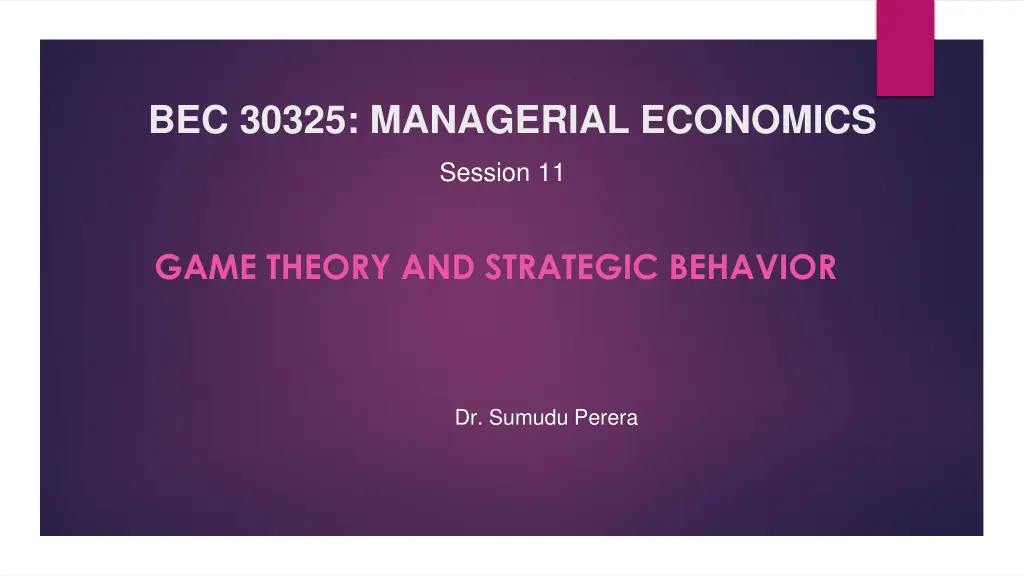 BEC 30325: MANAGERIAL ECONOMICS

Session 11

GAME THEORY AND STRATEGIC BEHAVIOR

Dr. Sumudu Perera